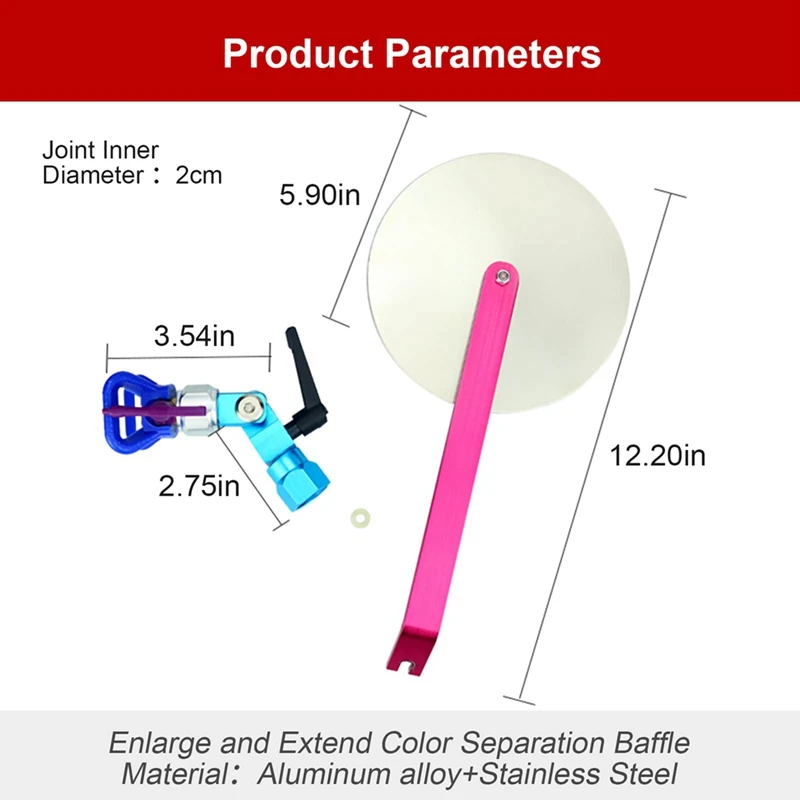 Product Parameters

Joint Inner Diameter：2cm

5.90in

3.54in

2.75in

12.20in

Enlarge and Extend Color Separation Baffle
Material：Aluminum alloy+Stainless Steel